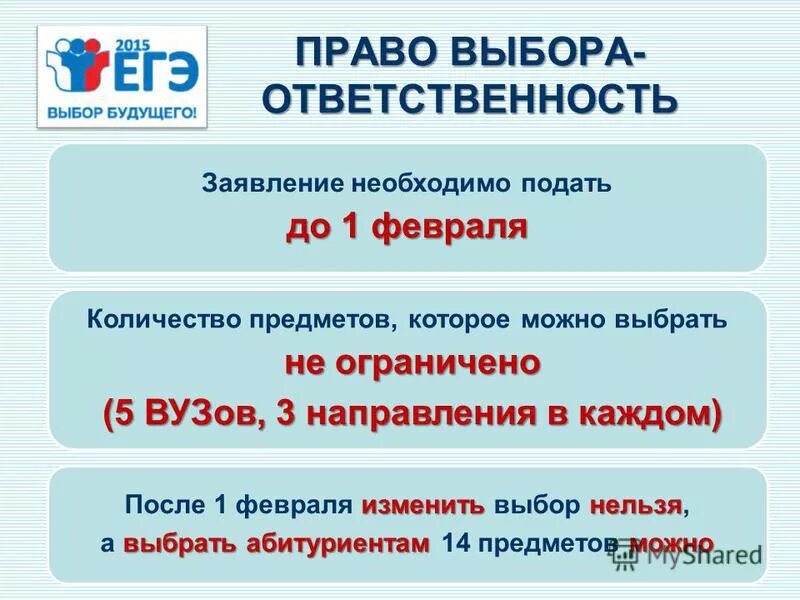 2015 ЕГЭ
ВЫБОР БУДУЩЕГО!

ПРАВО ВЫБОРА-ОТВЕТСТВЕННОСТЬ

Заявление необходимо подать
до 1 февраля

Количество предметов, которое можно выбрать
не ограничено
(5 ВУЗов, 3 направления в каждом)

После 1 февраля изменить выбор нельзя,
а выбрать абитуриентам 14 предметов можно

MyShared